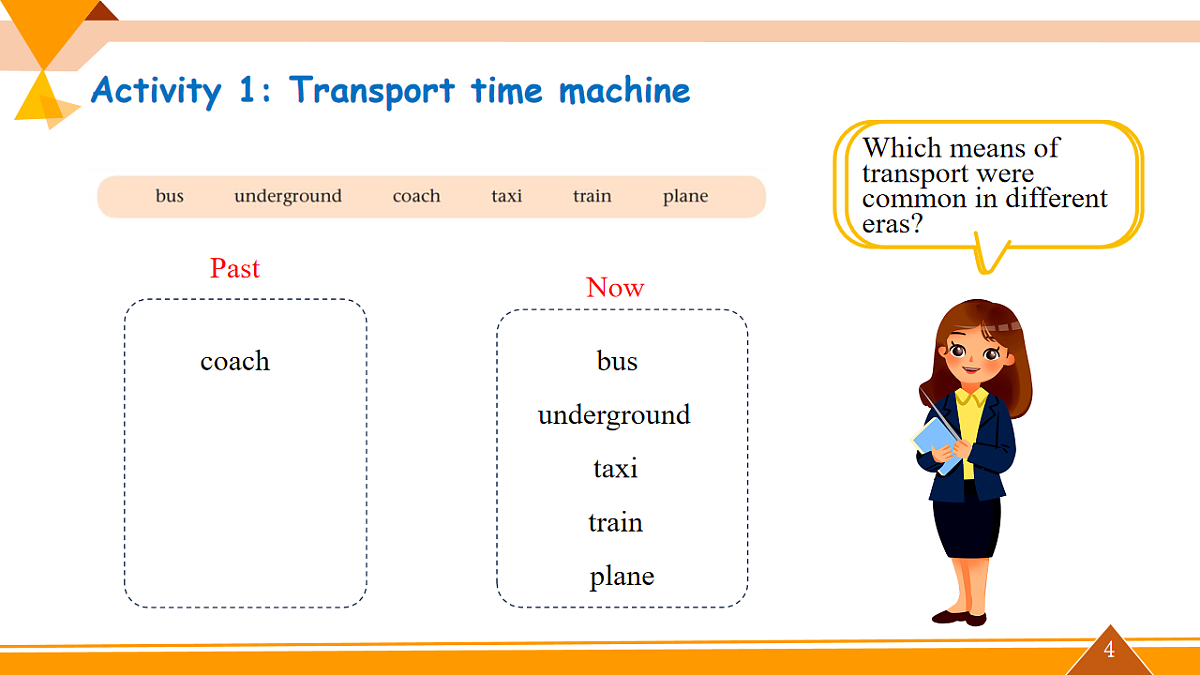 Activity 1: Transport time machine

bus underground coach taxi train plane

Which means of transport were common in different eras?

Past

coach

Now

bus

underground

taxi

train

plane

4